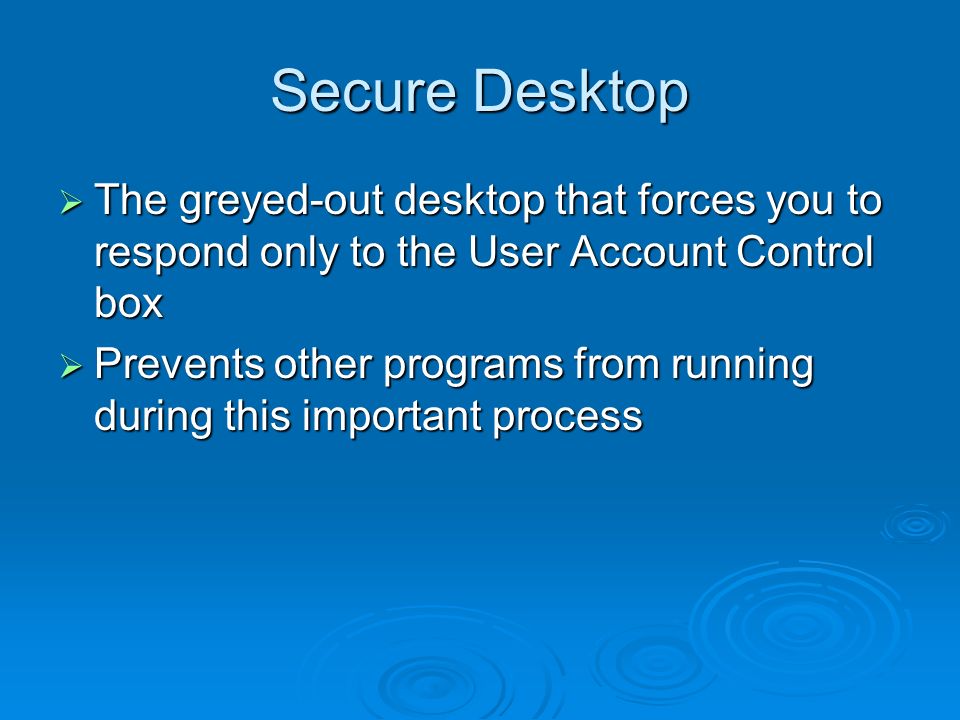 Secure Desktop

➢ The greyed-out desktop that forces you to respond only to the User Account Control box

➢ Prevents other programs from running during this important process